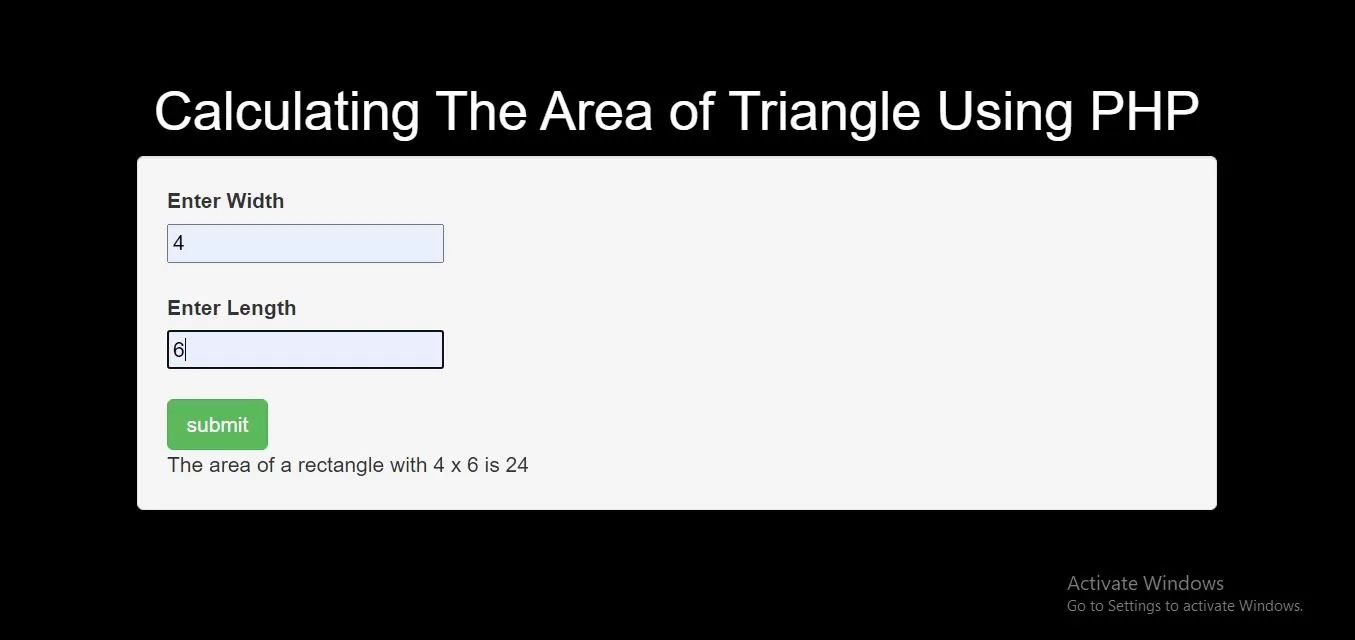 Calculating The Area of Triangle Using PHP

Enter Width

4

Enter Length

6

submit

The area of a rectangle with 4 x 6 is 24

Activate Windows
Go to Settings to activate Windows.